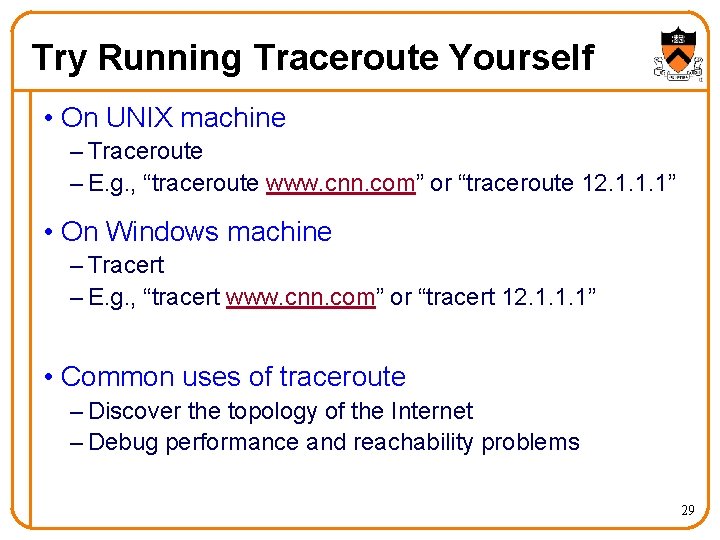 Try Running Traceroute Yourself

• On UNIX machine
– Traceroute
– E.g., “traceroute www.cnn.com” or “traceroute 12.1.1.1”

• On Windows machine
– Tracert
– E.g., “tracert www.cnn.com” or “tracert 12.1.1.1”

• Common uses of traceroute
– Discover the topology of the Internet
– Debug performance and reachability problems

29